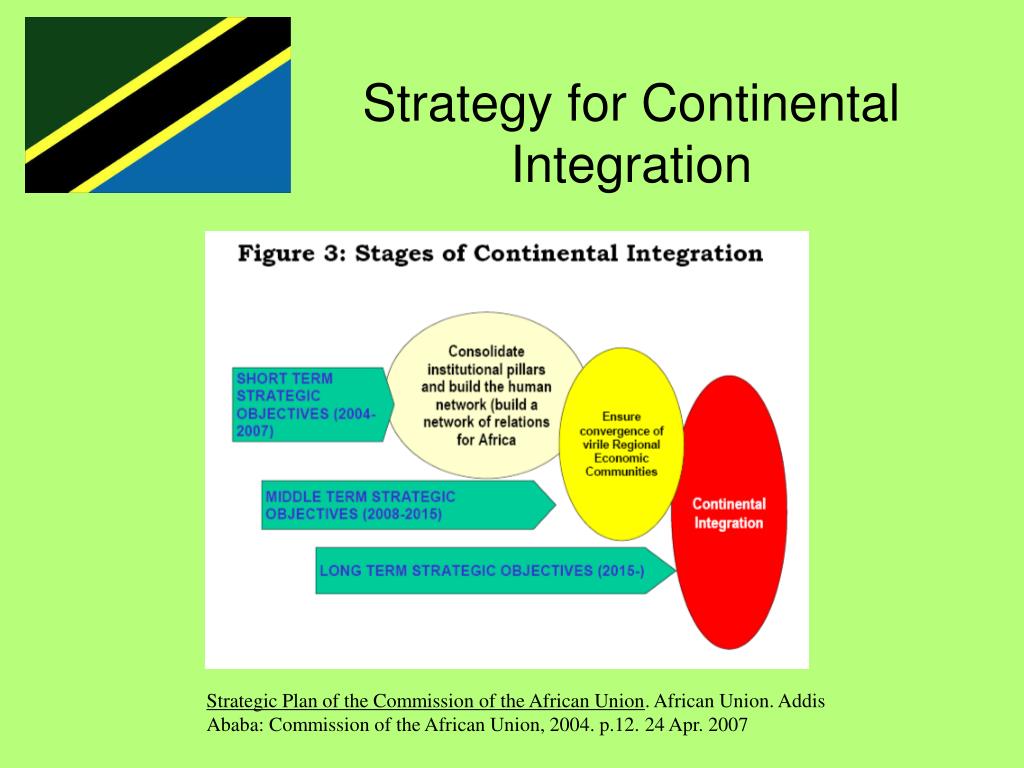 Strategy for Continental Integration

Figure 3: Stages of Continental Integration

SHORT TERM STRATEGIC OBJECTIVES (2004-2007)

Consolidate institutional pillars and build the human network (build a network of relations for Africa

Ensure convergence of virile Regional Economic Communities

MIDDLE TERM STRATEGIC OBJECTIVES (2008-2015)

Continental Integration

LONG TERM STRATEGIC OBJECTIVES (2015-)

Strategic Plan of the Commission of the African Union. African Union. Addis Ababa: Commission of the African Union, 2004. p.12. 24 Apr. 2007